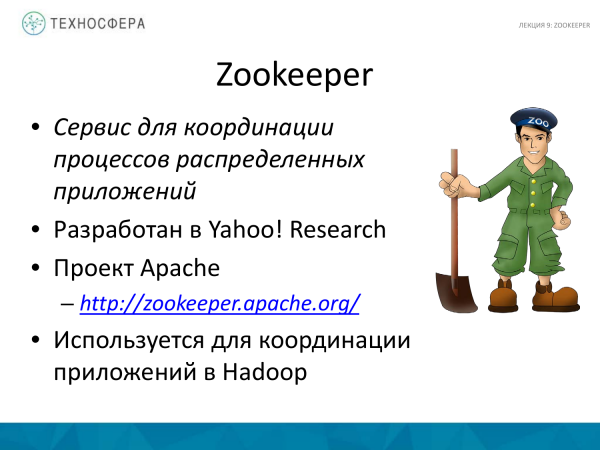 ТЕХНОСФЕРА

ЛЕКЦИЯ 9: ZOOKEEPER

Zookeeper

• Сервис для координации процессов распределенных приложений
• Разработан в Yahoo! Research
• Проект Apache
– http://zookeeper.apache.org/
• Используется для координации приложений в Hadoop

ZOO